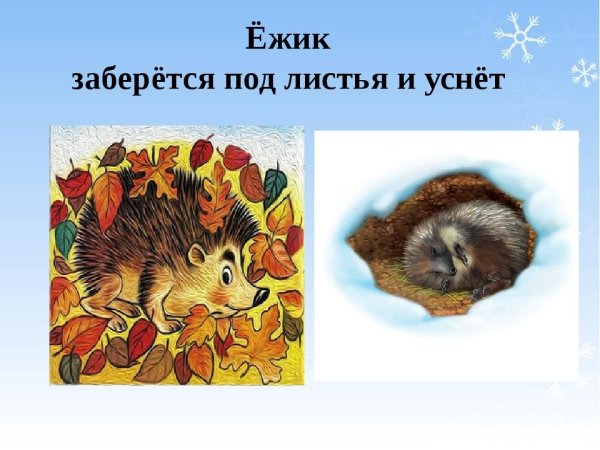 Ёжик
заберётся под листья и уснёт